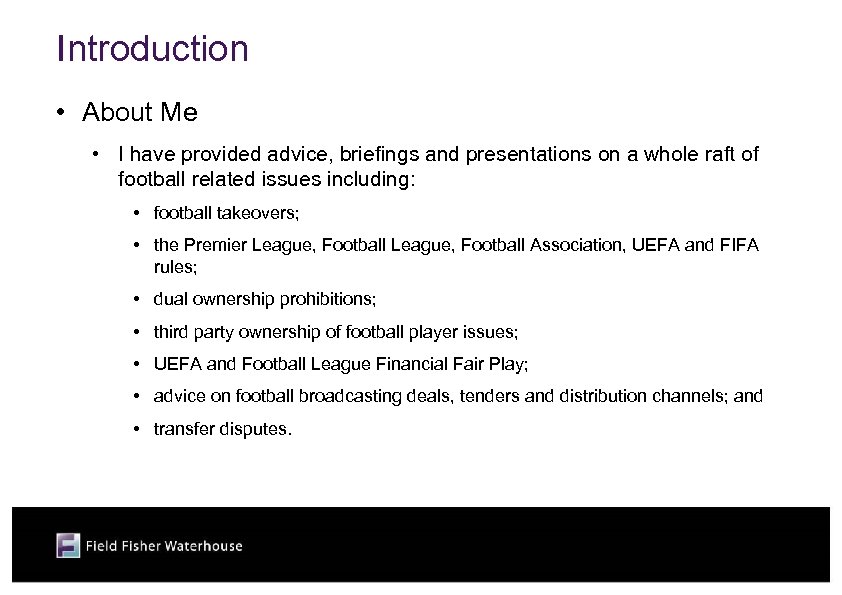 Introduction

• About Me

• I have provided advice, briefings and presentations on a whole raft of football related issues including:

• football takeovers;

• the Premier League, Football League, Football Association, UEFA and FIFA rules;

• dual ownership prohibitions;

• third party ownership of football player issues;

• UEFA and Football League Financial Fair Play;

• advice on football broadcasting deals, tenders and distribution channels; and

• transfer disputes.

Field Fisher Waterhouse